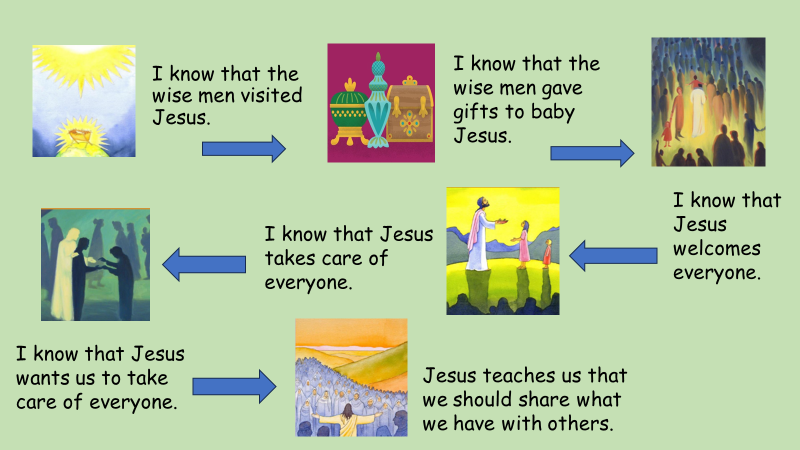 I know that the wise men visited Jesus.

I know that the wise men gave gifts to baby Jesus.

I know that Jesus welcomes everyone.

I know that Jesus takes care of everyone.

I know that Jesus wants us to take care of everyone.

Jesus teaches us that we should share what we have with others.